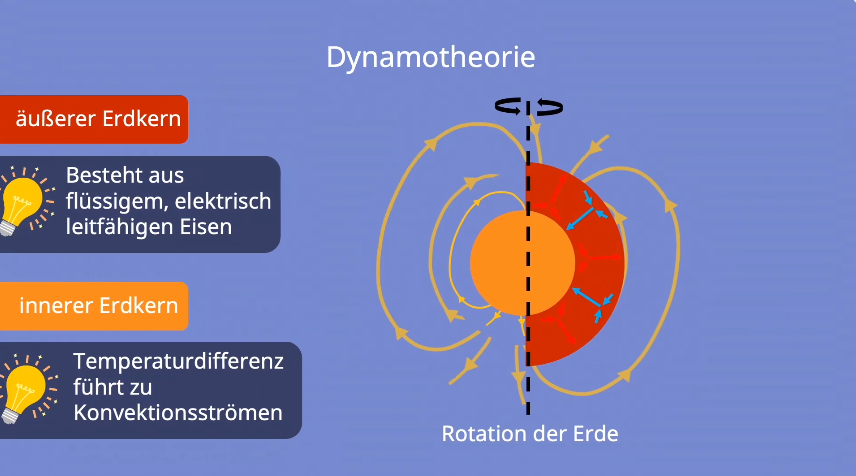 Dynamotheorie

äußerer Erdkern

Besteht aus flüssigem, elektrisch leitfähigen Eisen

innerer Erdkern

Temperaturdifferenz führt zu Konvektionsströmen

Rotation der Erde